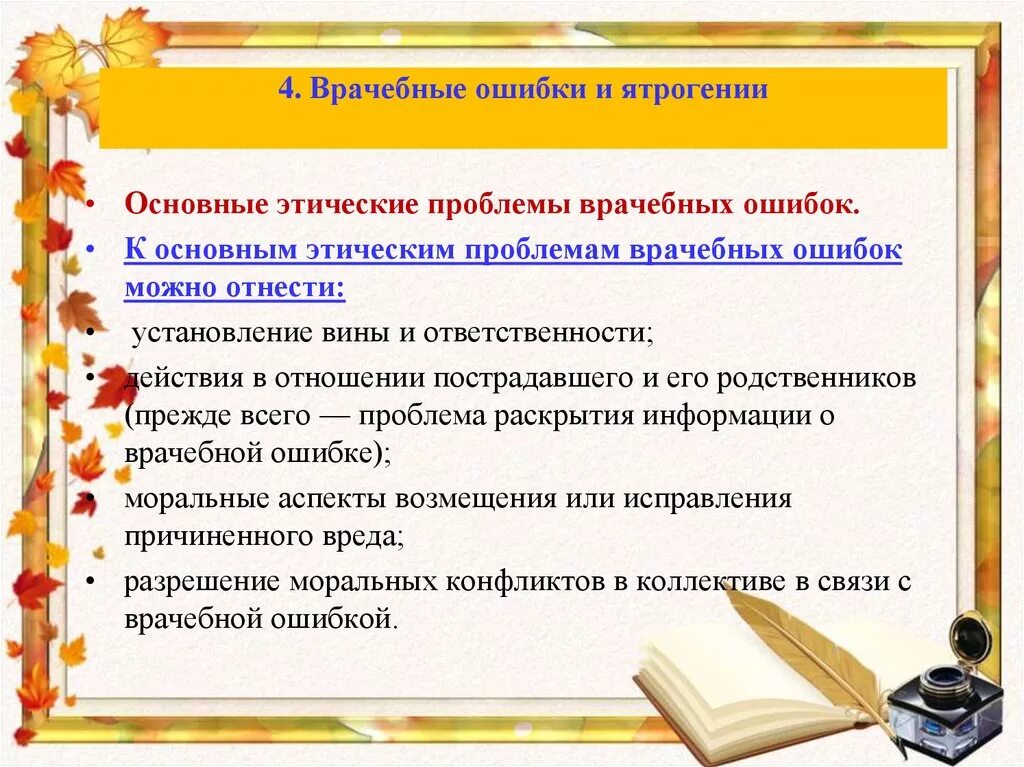 4. Врачебные ошибки и ятрогении

• Основные этические проблемы врачебных ошибок.
• К основным этическим проблемам врачебных ошибок можно отнести:
• установление вины и ответственности;
• действия в отношении пострадавшего и его родственников (прежде всего — проблема раскрытия информации о врачебной ошибке);
• моральные аспекты возмещения или исправления причиненного вреда;
• разрешение моральных конфликтов в коллективе в связи с врачебной ошибкой.